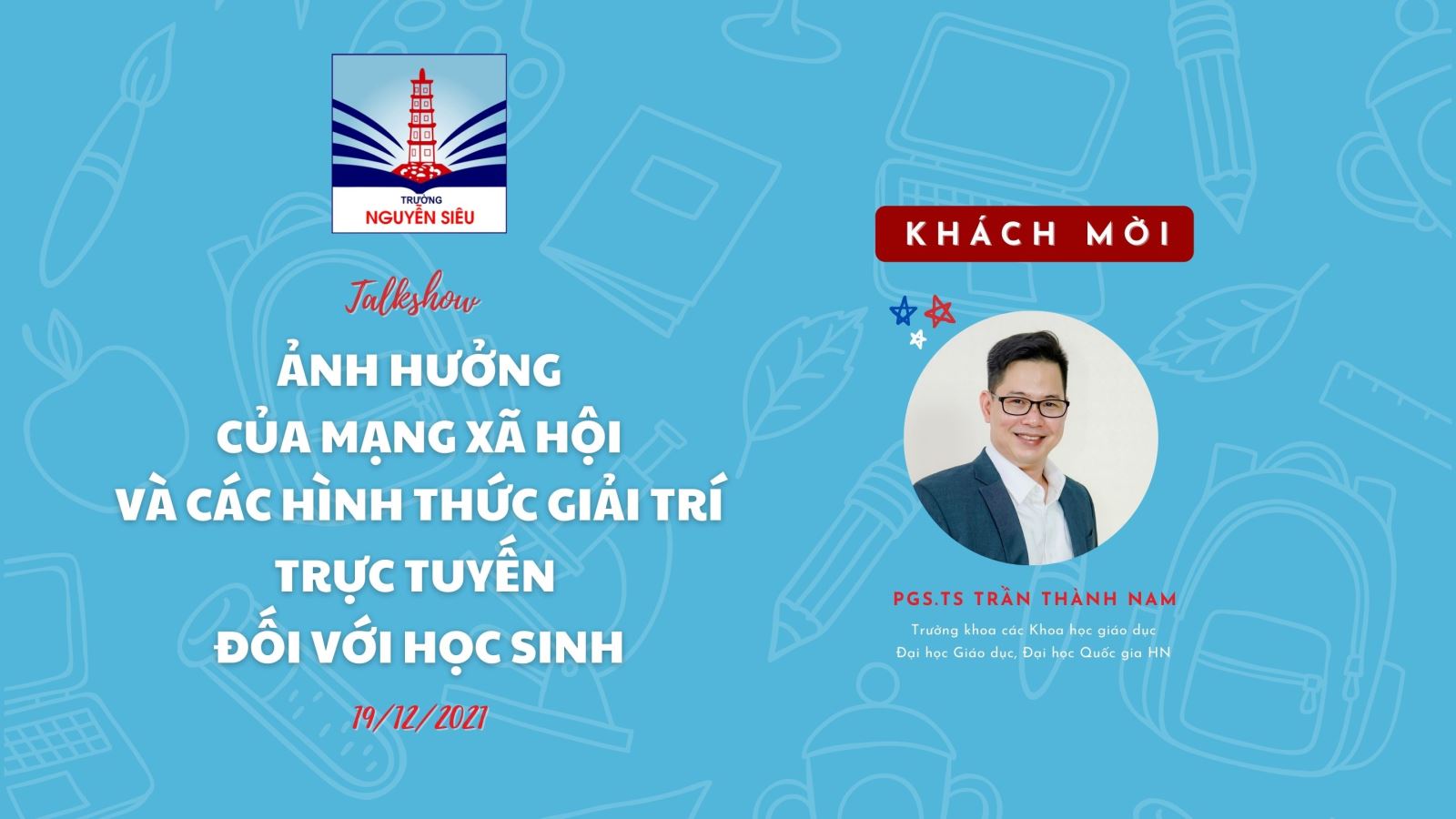 TRƯỜNG
NGUYỄN SIÊU

Talkshow

ẢNH HƯỞNG
CỦA MẠNG XÃ HỘI
VÀ CÁC HÌNH THỨC GIẢI TRÍ
TRỰC TUYẾN
ĐỐI VỚI HỌC SINH

19/12/2021

KHÁCH MỜI

PGS.TS TRẦN THÀNH NAM
Trưởng khoa các Khoa học giáo dục
Đại học Giáo dục, Đại học Quốc gia HN